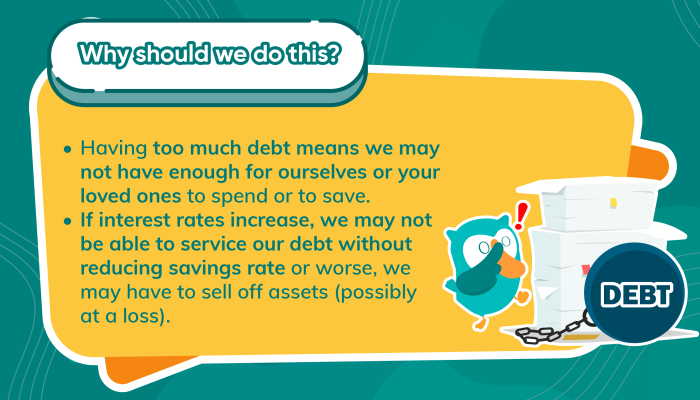 Why should we do this?

• Having too much debt means we may not have enough for ourselves or your loved ones to spend or to save.
• If interest rates increase, we may not be able to service our debt without reducing savings rate or worse, we may have to sell off assets (possibly at a loss).

!

DEBT